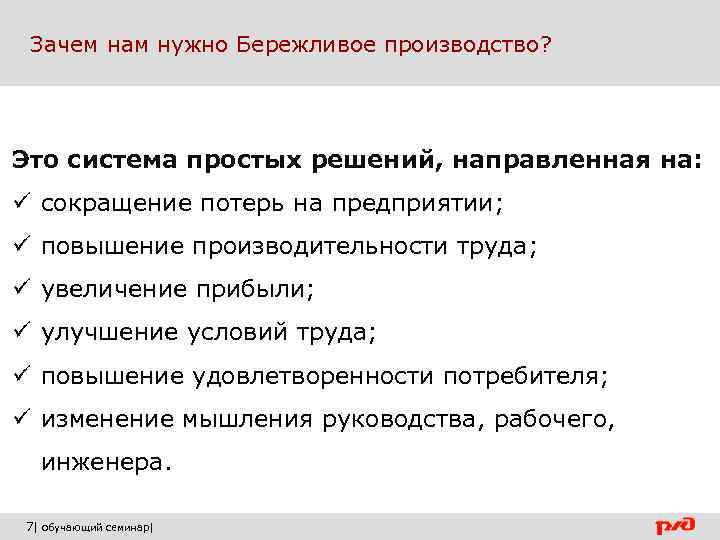 Зачем нам нужно Бережливое производство?

Это система простых решений, направленная на:
✓ сокращение потерь на предприятии;
✓ повышение производительности труда;
✓ увеличение прибыли;
✓ улучшение условий труда;
✓ повышение удовлетворенности потребителя;
✓ изменение мышления руководства, рабочего, инженера.

7| обучающий семинар|

РЖД